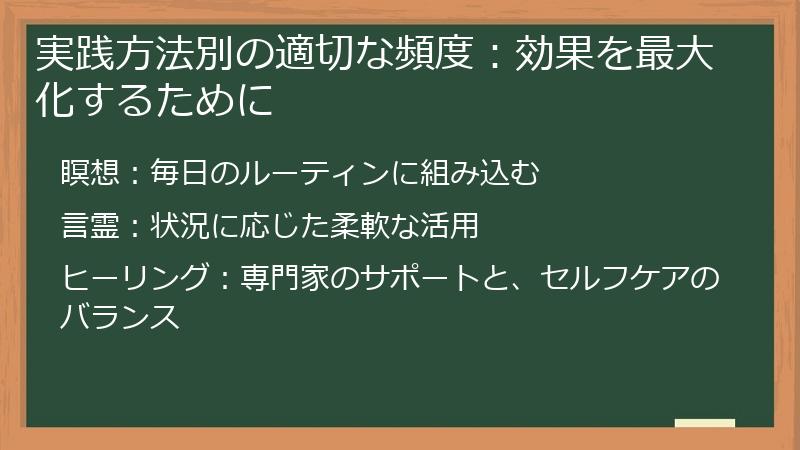 実践方法別の適切な頻度：効果を最大化するために

瞑想：毎日のルーティンに組み込む

言霊：状況に応じた柔軟な活用

ヒーリング：専門家のサポートと、セルフケアのバランス